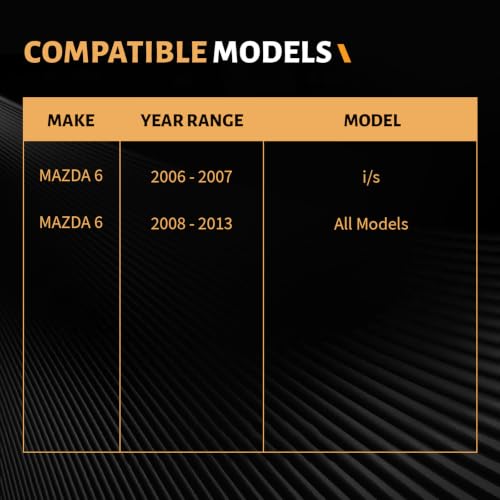 COMPATIBLE MODELS

| MAKE | YEAR RANGE | MODEL |
|---|---|---|
| MAZDA 6 | 2006 - 2007 | i/s |
| MAZDA 6 | 2008 - 2013 | All Models |